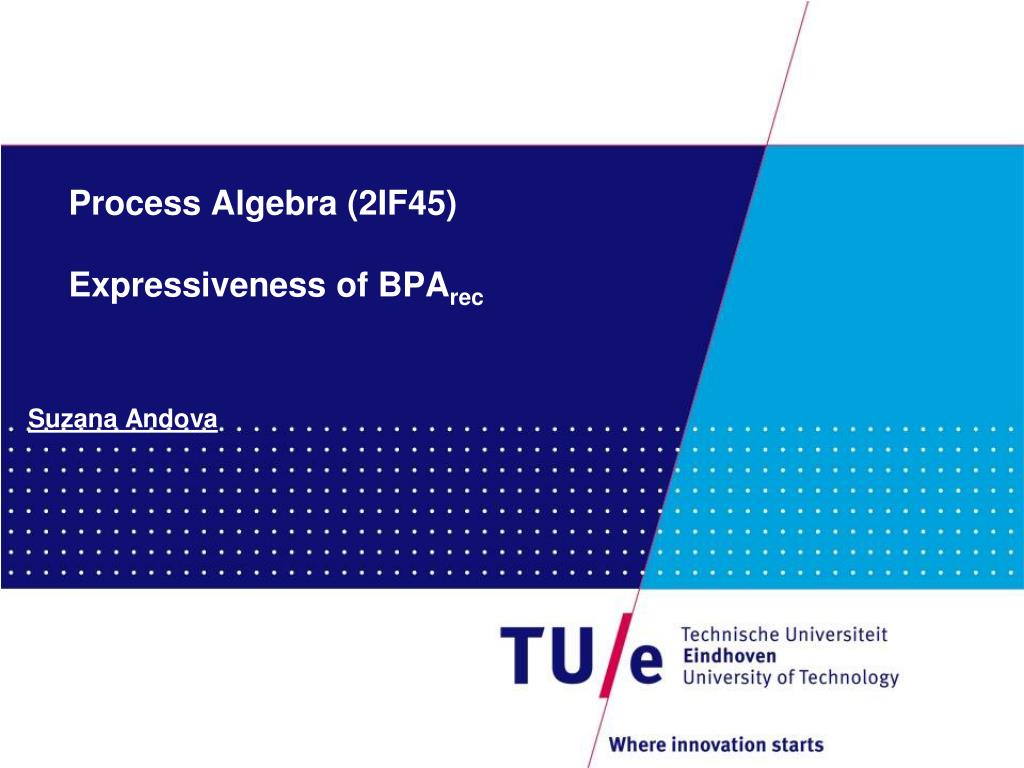 Process Algebra (2IF45)

Expressiveness of $BPA_{rec}$

Suzana Andova

TU/e Technische Universiteit Eindhoven University of Technology

Where innovation starts